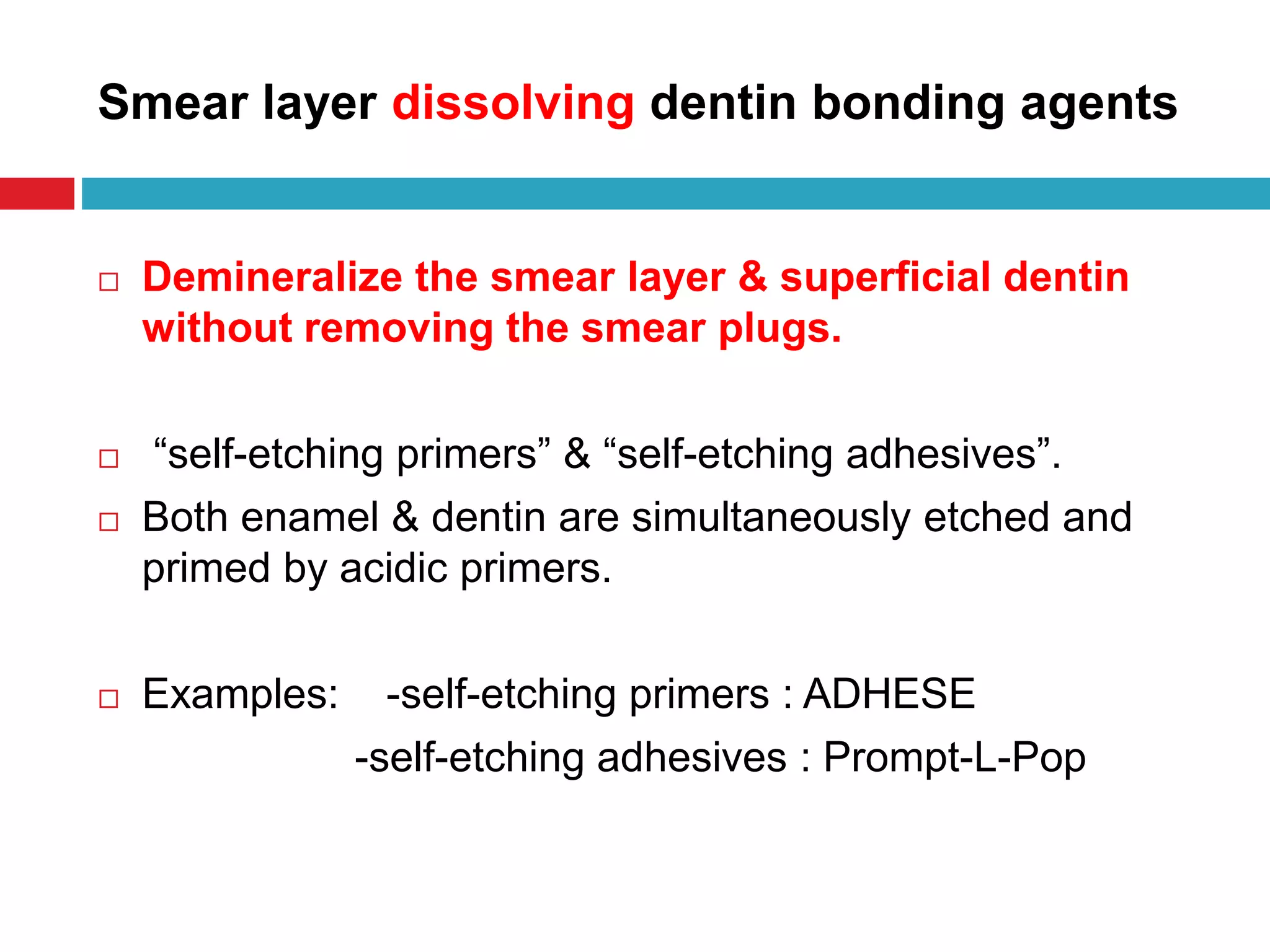 Smear layer dissolving dentin bonding agents

□ Demineralize the smear layer & superficial dentin without removing the smear plugs.

□ “self-etching primers” & “self-etching adhesives”.

□ Both enamel & dentin are simultaneously etched and primed by acidic primers.

□ Examples: -self-etching primers : ADHESE
-self-etching adhesives : Prompt-L-Pop